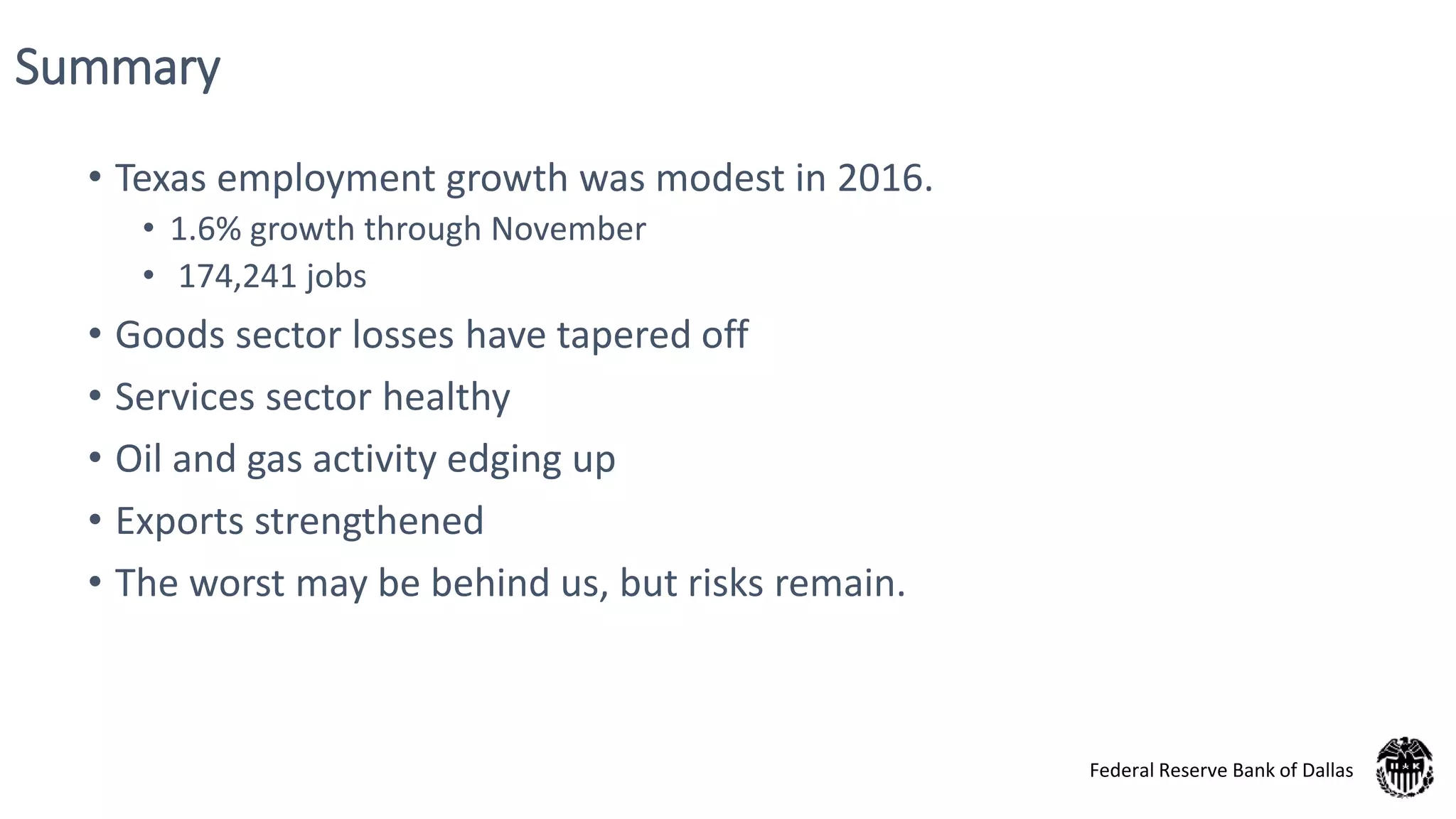 Summary

• Texas employment growth was modest in 2016.
  • 1.6% growth through November
  • 174,241 jobs
• Goods sector losses have tapered off
• Services sector healthy
• Oil and gas activity edging up
• Exports strengthened
• The worst may be behind us, but risks remain.

Federal Reserve Bank of Dallas